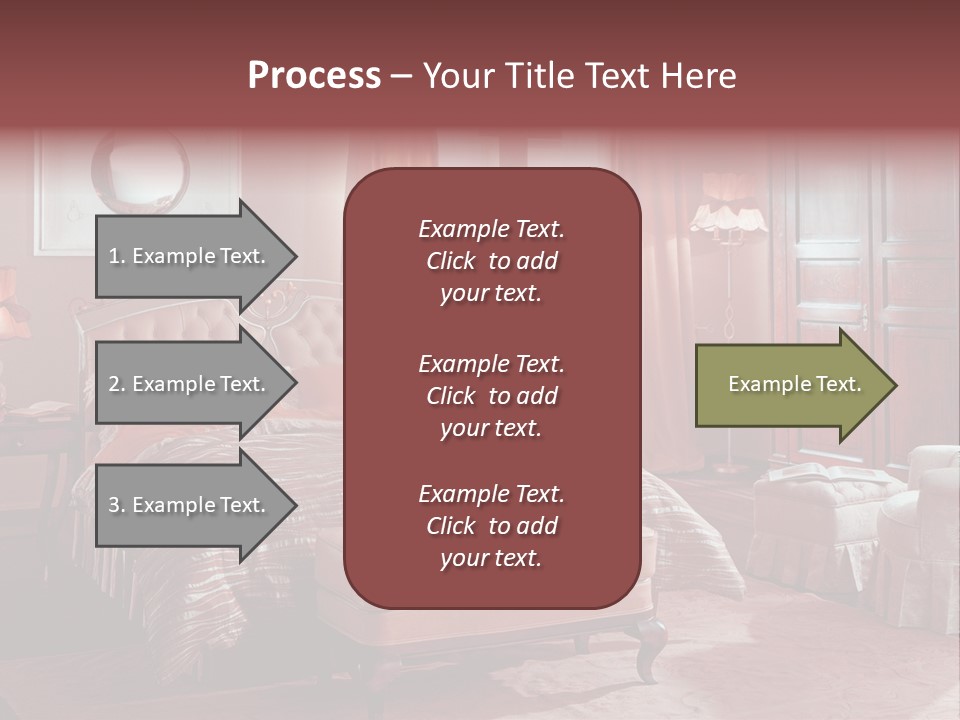 Process – Your Title Text Here

1. Example Text.

2. Example Text.

3. Example Text.

Example Text. Click to add your text.

Example Text. Click to add your text.

Example Text. Click to add your text.

Example Text.